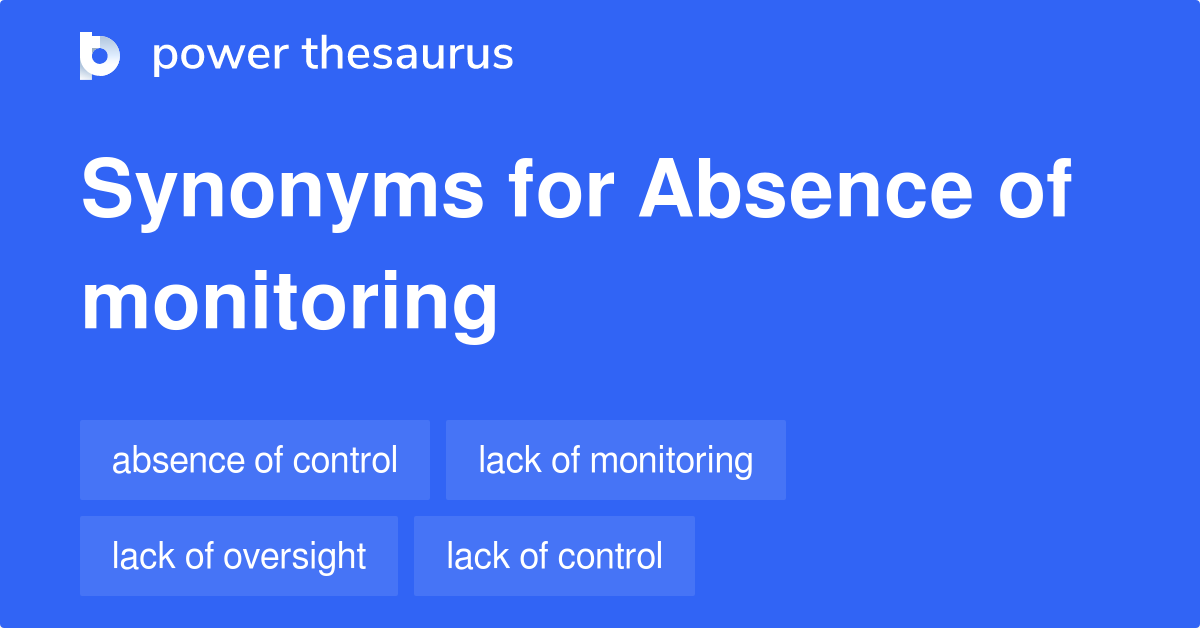 power thesaurus

Synonyms for Absence of monitoring

absence of control

lack of monitoring

lack of oversight

lack of control